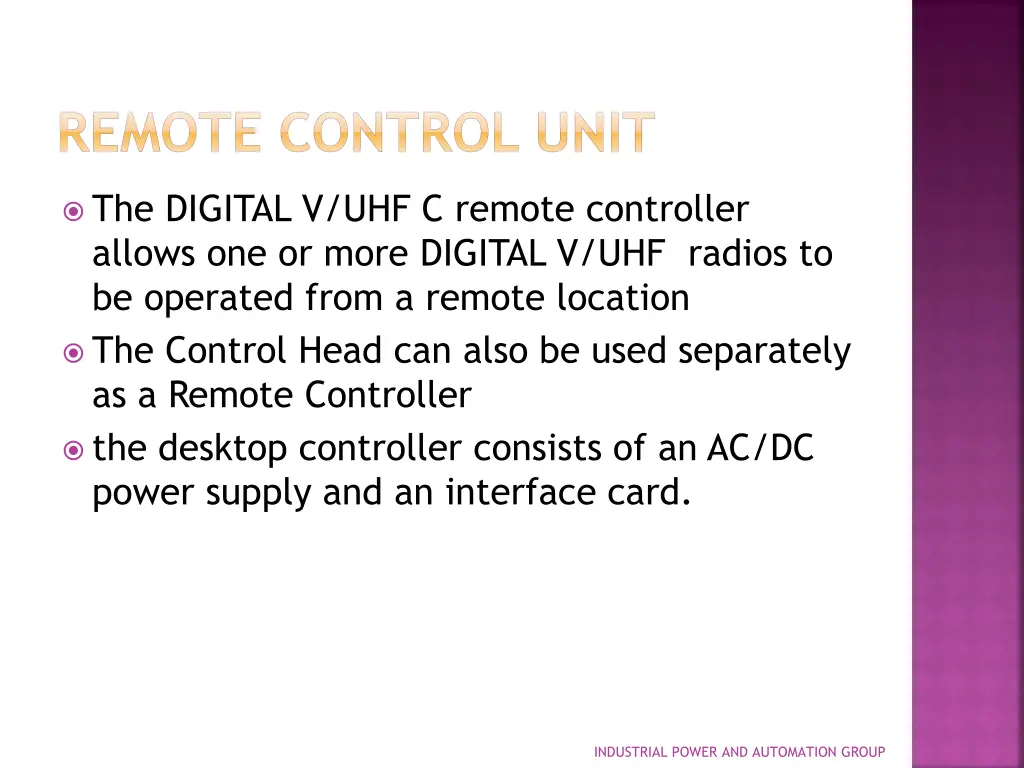 REMOTE CONTROL UNIT

The DIGITAL V/UHF C remote controller allows one or more DIGITAL V/UHF radios to be operated from a remote location

The Control Head can also be used separately as a Remote Controller

the desktop controller consists of an AC/DC power supply and an interface card.

INDUSTRIAL POWER AND AUTOMATION GROUP